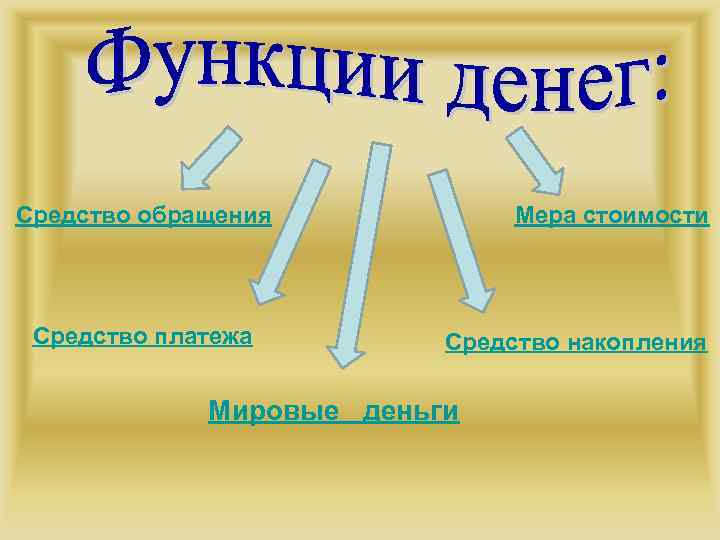 Функции денег:

Средство обращения

Мера стоимости

Средство платежа

Средство накопления

Мировые деньги